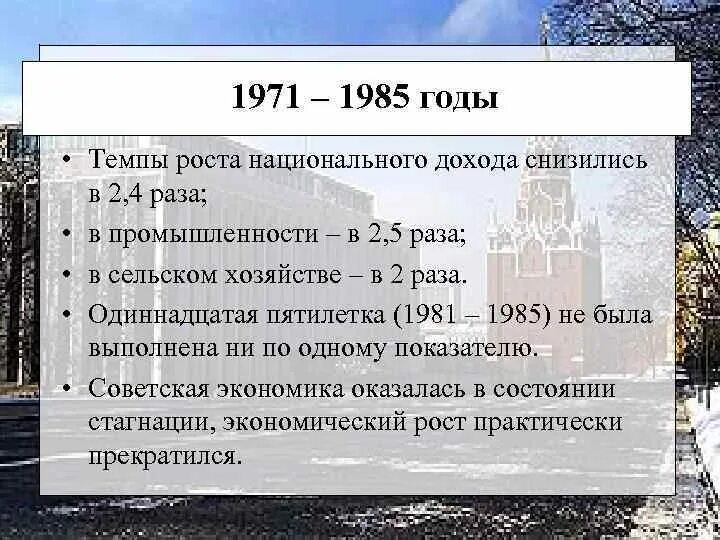 1971 – 1985 годы

• Темпы роста национального дохода снизились в 2,4 раза;
• в промышленности – в 2,5 раза;
• в сельском хозяйстве – в 2 раза.
• Одиннадцатая пятилетка (1981 – 1985) не была выполнена ни по одному показателю.
• Советская экономика оказалась в состоянии стагнации, экономический рост практически прекратился.